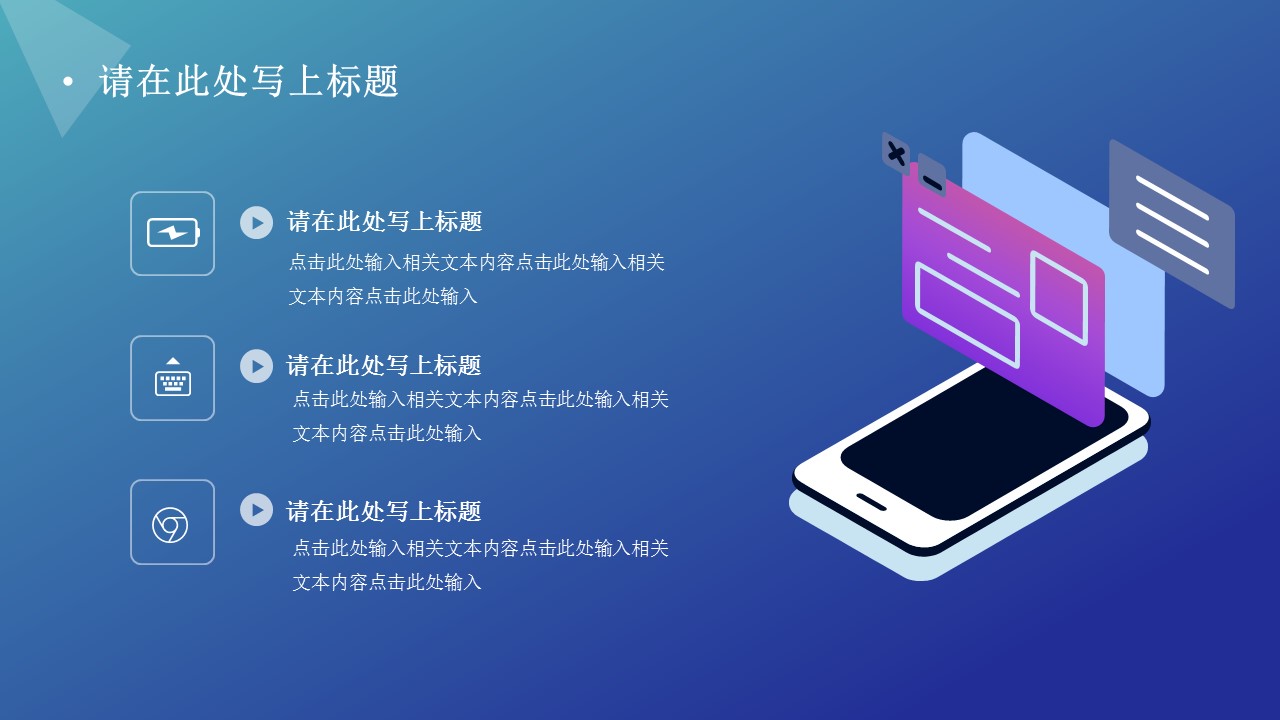 • 请在此处写上标题

请在此处写上标题
点击此处输入相关文本内容点击此处输入相关文本内容点击此处输入

请在此处写上标题
点击此处输入相关文本内容点击此处输入相关文本内容点击此处输入

请在此处写上标题
点击此处输入相关文本内容点击此处输入相关文本内容点击此处输入